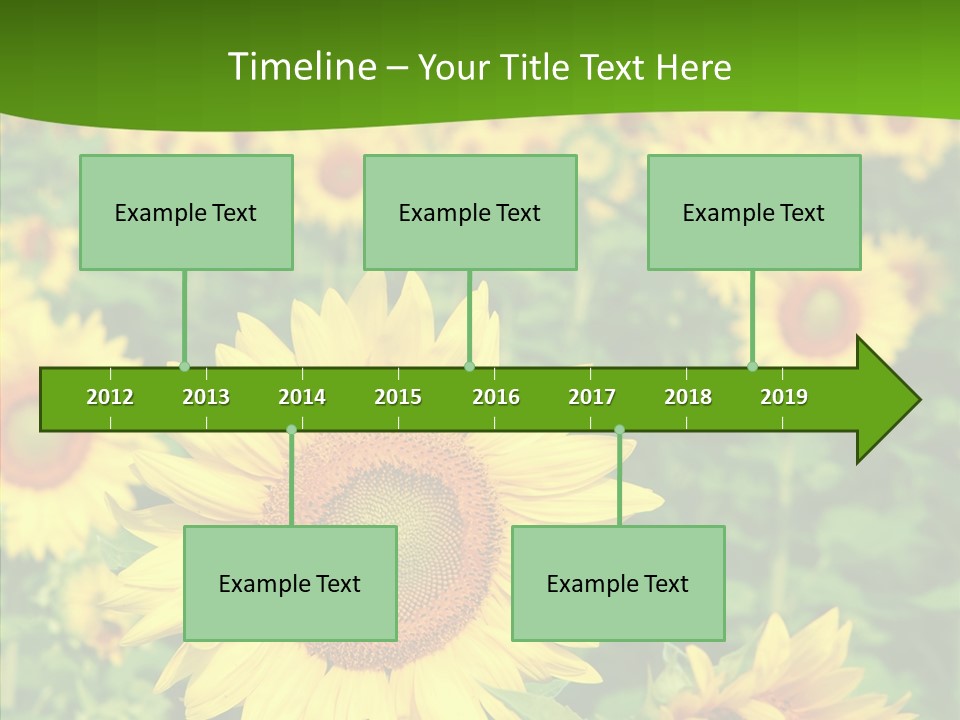 Timeline – Your Title Text Here

Example Text

Example Text

Example Text

2012 2013 2014 2015 2016 2017 2018 2019

Example Text

Example Text